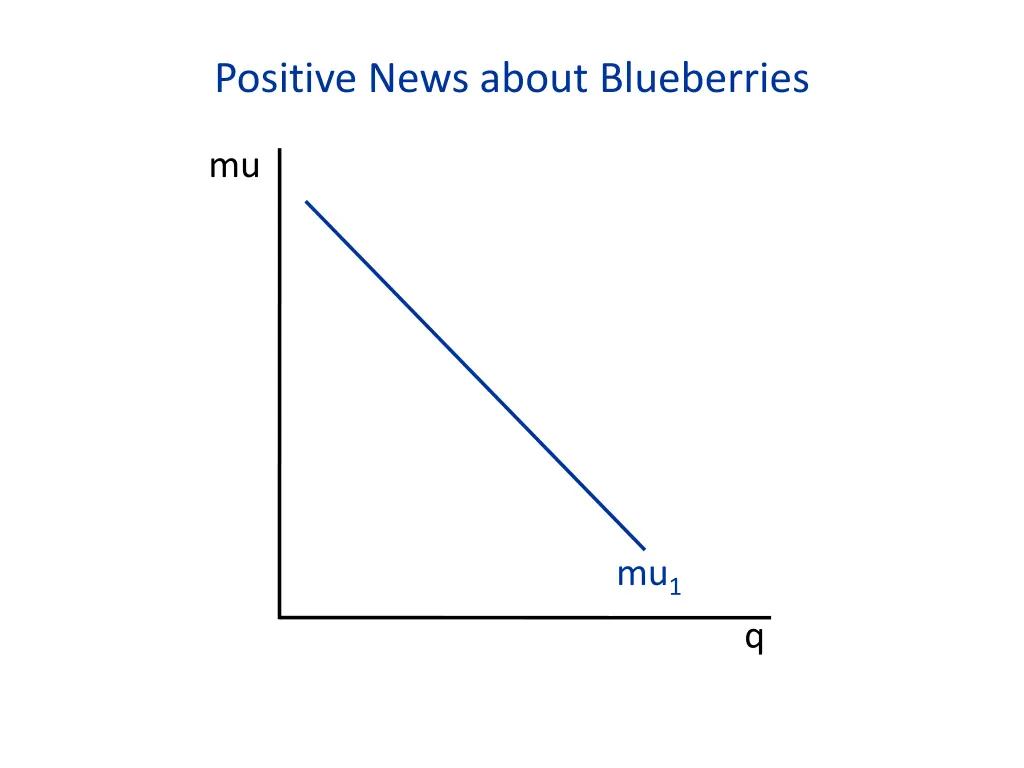 Positive News about Blueberries

mu

$mu_1$

q